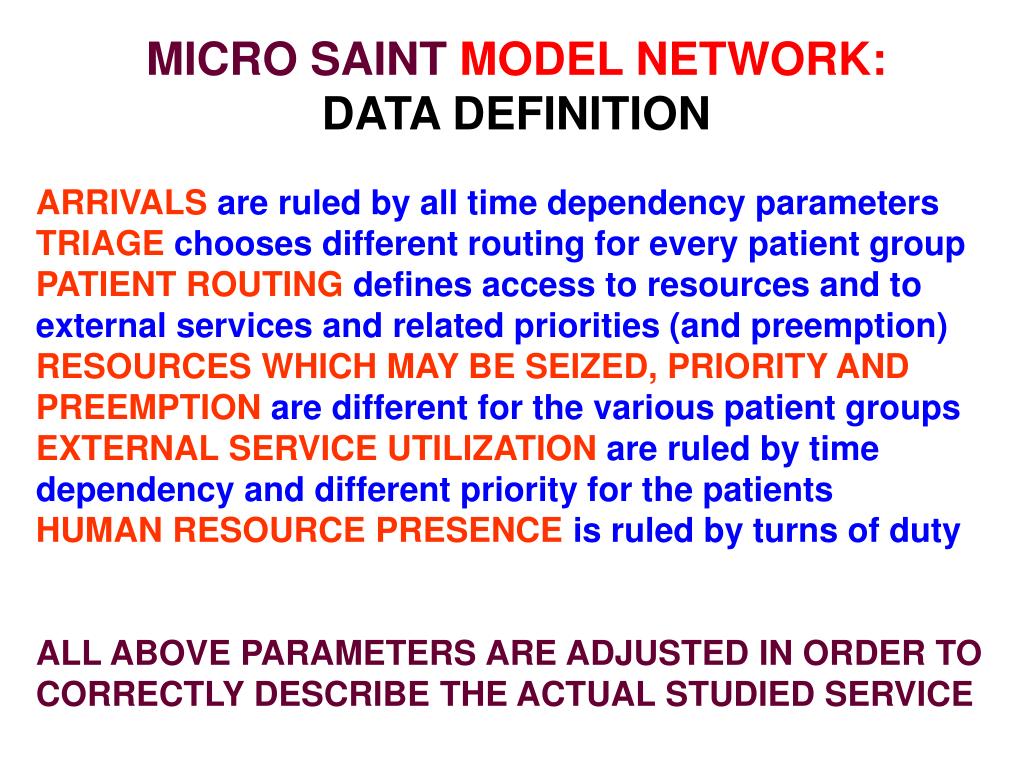 MICRO SAINT MODEL NETWORK:
DATA DEFINITION

ARRIVALS are ruled by all time dependency parameters
TRIAGE chooses different routing for every patient group
PATIENT ROUTING defines access to resources and to external services and related priorities (and preemption)
RESOURCES WHICH MAY BE SEIZED, PRIORITY AND PREEMPTION are different for the various patient groups
EXTERNAL SERVICE UTILIZATION are ruled by time dependency and different priority for the patients
HUMAN RESOURCE PRESENCE is ruled by turns of duty

ALL ABOVE PARAMETERS ARE ADJUSTED IN ORDER TO CORRECTLY DESCRIBE THE ACTUAL STUDIED SERVICE